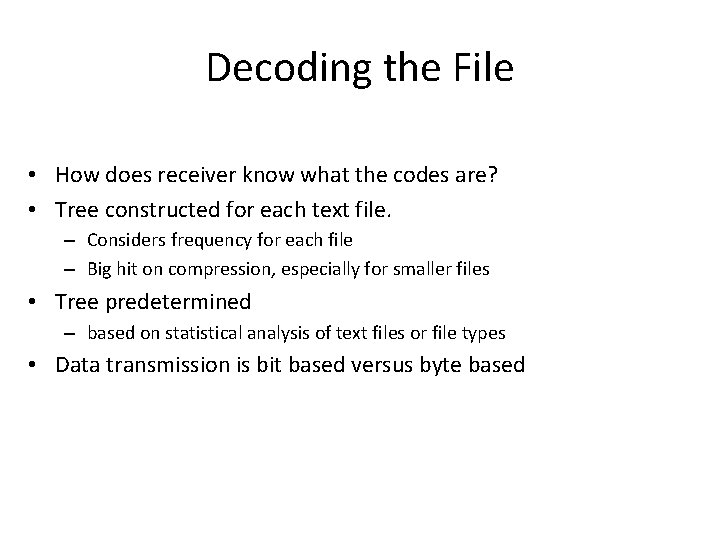 Decoding the File

• How does receiver know what the codes are?
• Tree constructed for each text file.
  – Considers frequency for each file
  – Big hit on compression, especially for smaller files
• Tree predetermined
  – based on statistical analysis of text files or file types
• Data transmission is bit based versus byte based